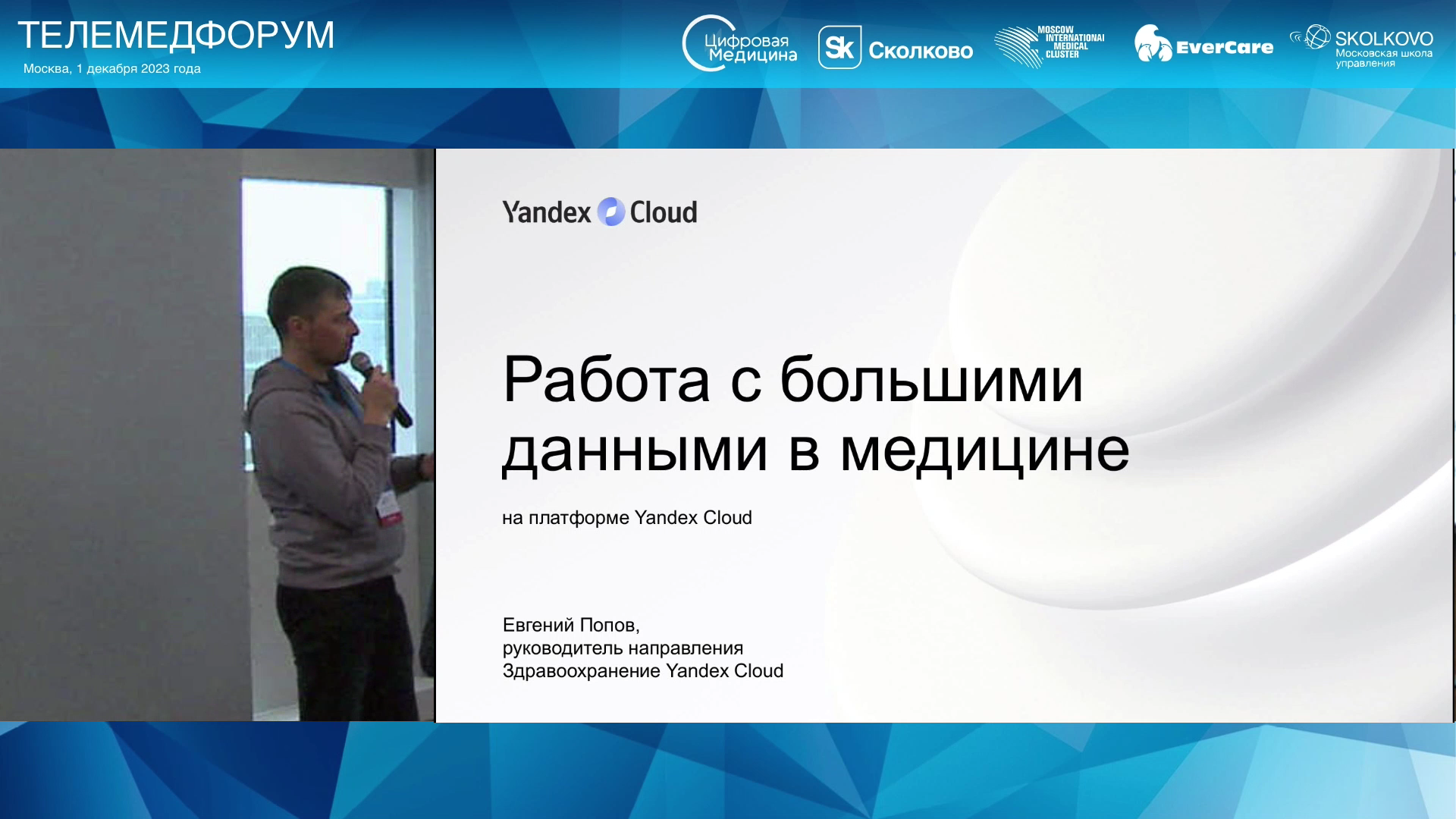 ТЕЛЕМЕДФОРУМ
Москва, 1 декабря 2023 года

Цифровая Медицина

Sk Сколково

MOSCOW INTERNATIONAL MEDICAL CLUSTER

EverCare

SKOLKOVO Московская школа управления

Yandex Cloud

Работа с большими данными в медицине

на платформе Yandex Cloud

Евгений Попов,
руководитель направления
Здравоохранение Yandex Cloud